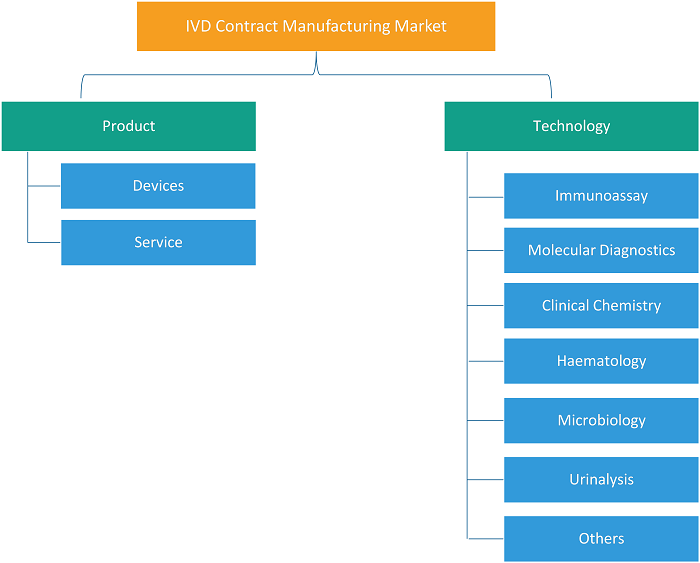 IVD Contract Manufacturing Market

Product

Devices

Service

Technology

Immunoassay

Molecular Diagnostics

Clinical Chemistry

Haematology

Microbiology

Urinalysis

Others